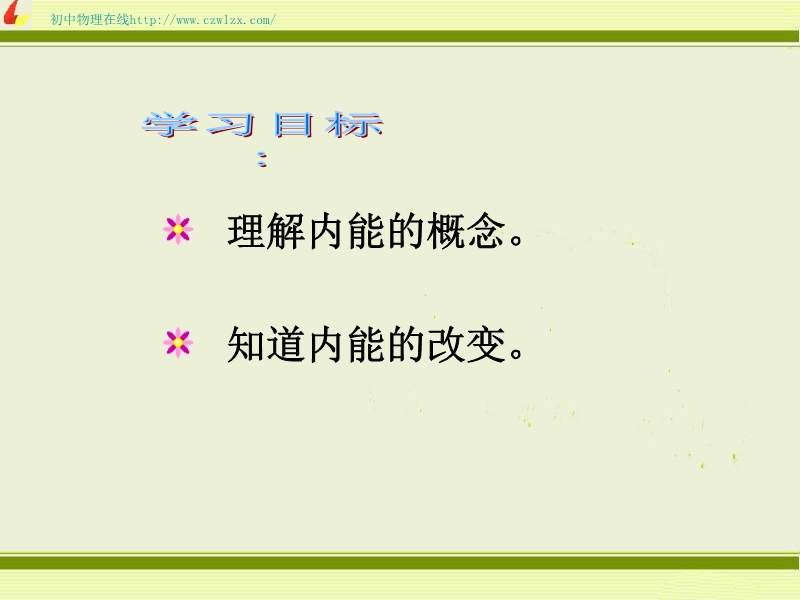 初中物理在线http://www.czwlzx.com/

学习目标：

理解内能的概念。

知道内能的改变。